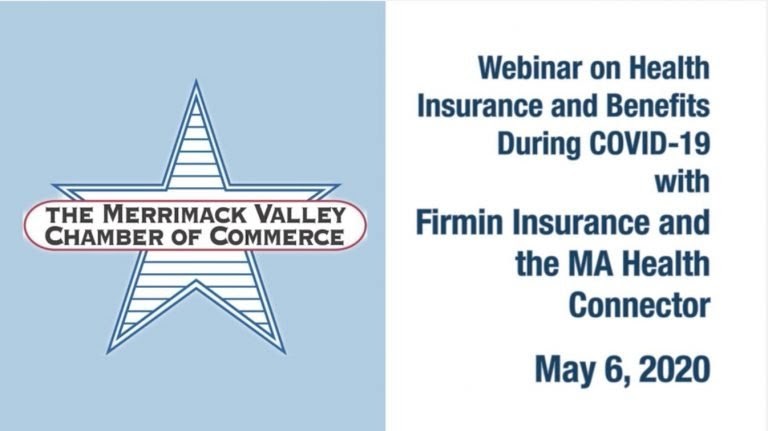 THE MERRIMACK VALLEY
CHAMBER OF COMMERCE

Webinar on Health Insurance and Benefits During COVID-19 with Firmin Insurance and the MA Health Connector

May 6, 2020